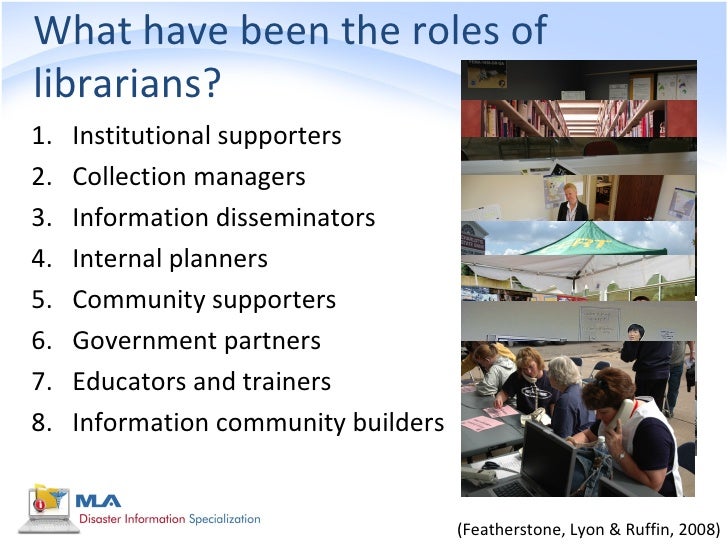 What have been the roles of librarians?

1. Institutional supporters
2. Collection managers
3. Information disseminators
4. Internal planners
5. Community supporters
6. Government partners
7. Educators and trainers
8. Information community builders

MLA
Disaster Information Specialization

(Featherstone, Lyon & Ruffin, 2008)